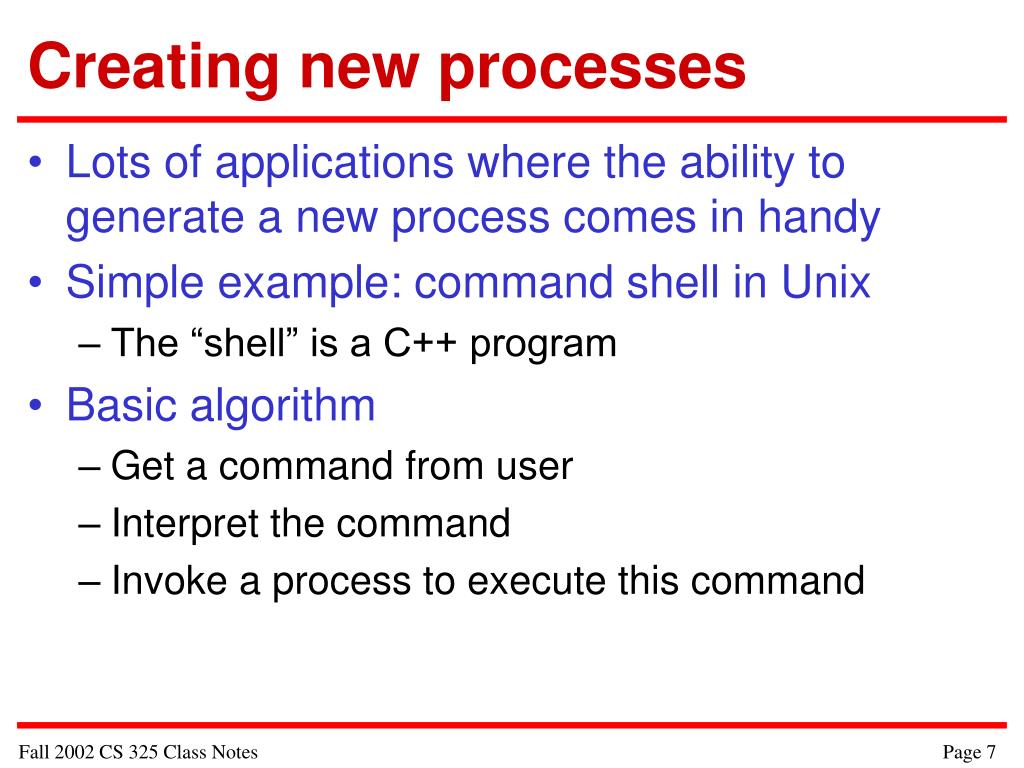 Creating new processes

• Lots of applications where the ability to generate a new process comes in handy
• Simple example: command shell in Unix
– The “shell” is a C++ program
• Basic algorithm
– Get a command from user
– Interpret the command
– Invoke a process to execute this command

Fall 2002 CS 325 Class Notes

Page 7